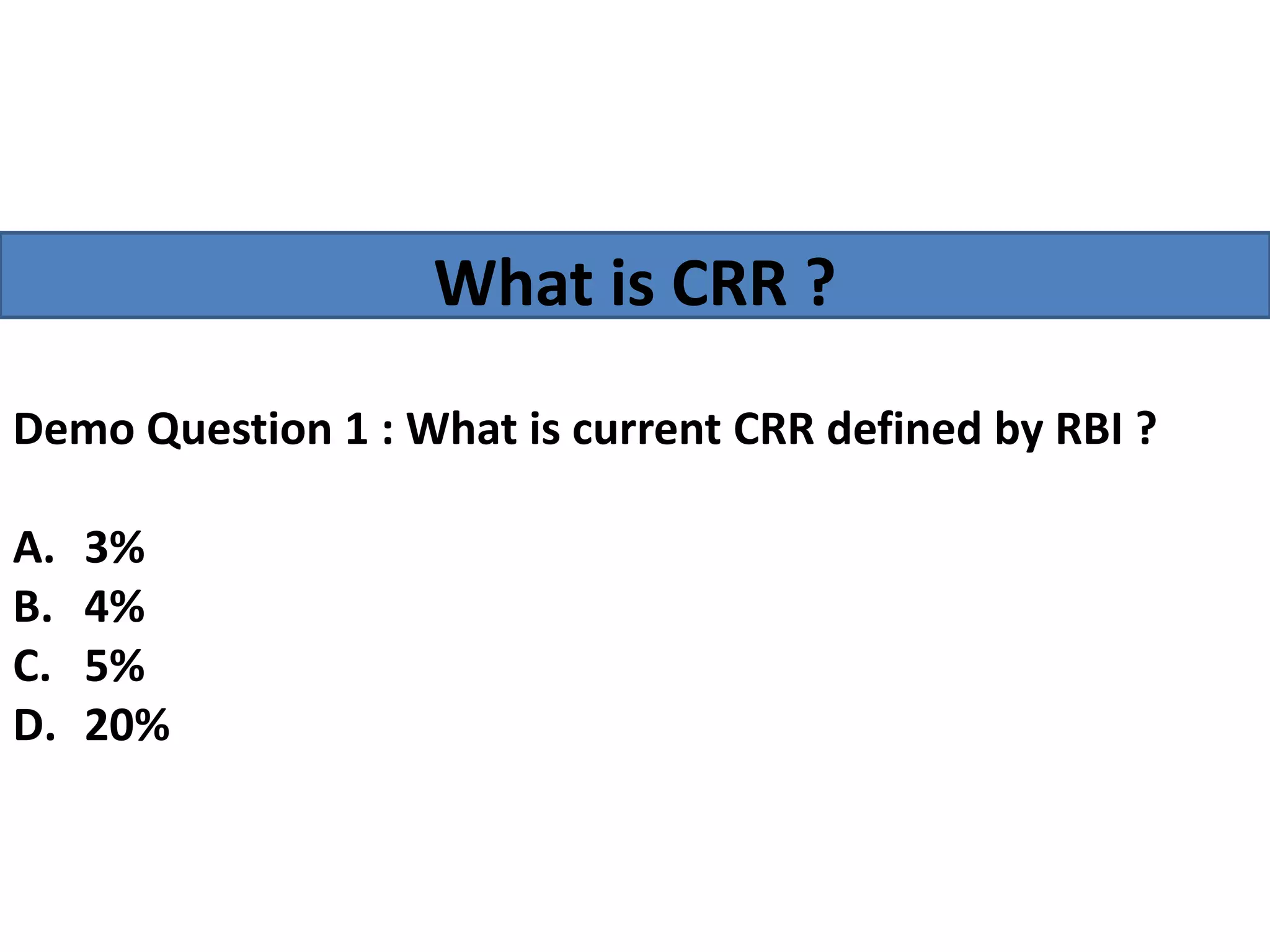 What is CRR ?

Demo Question 1 : What is current CRR defined by RBI ?

A. 3%
B. 4%
C. 5%
D. 20%